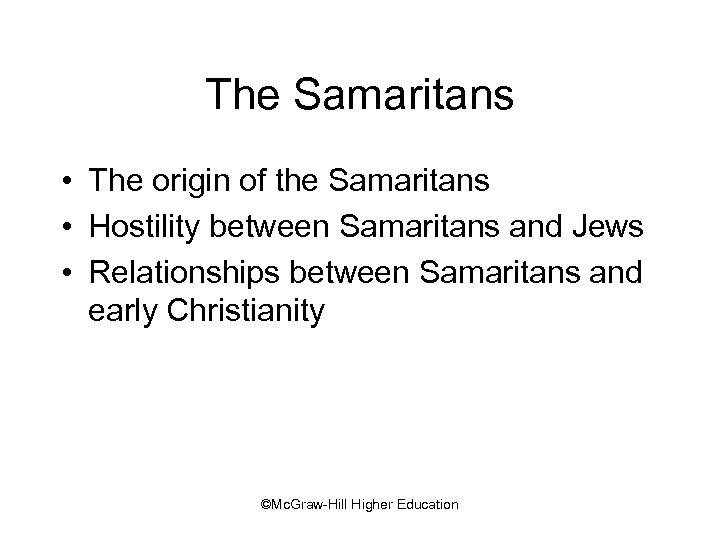 The Samaritans

• The origin of the Samaritans
• Hostility between Samaritans and Jews
• Relationships between Samaritans and early Christianity

©McGraw-Hill Higher Education